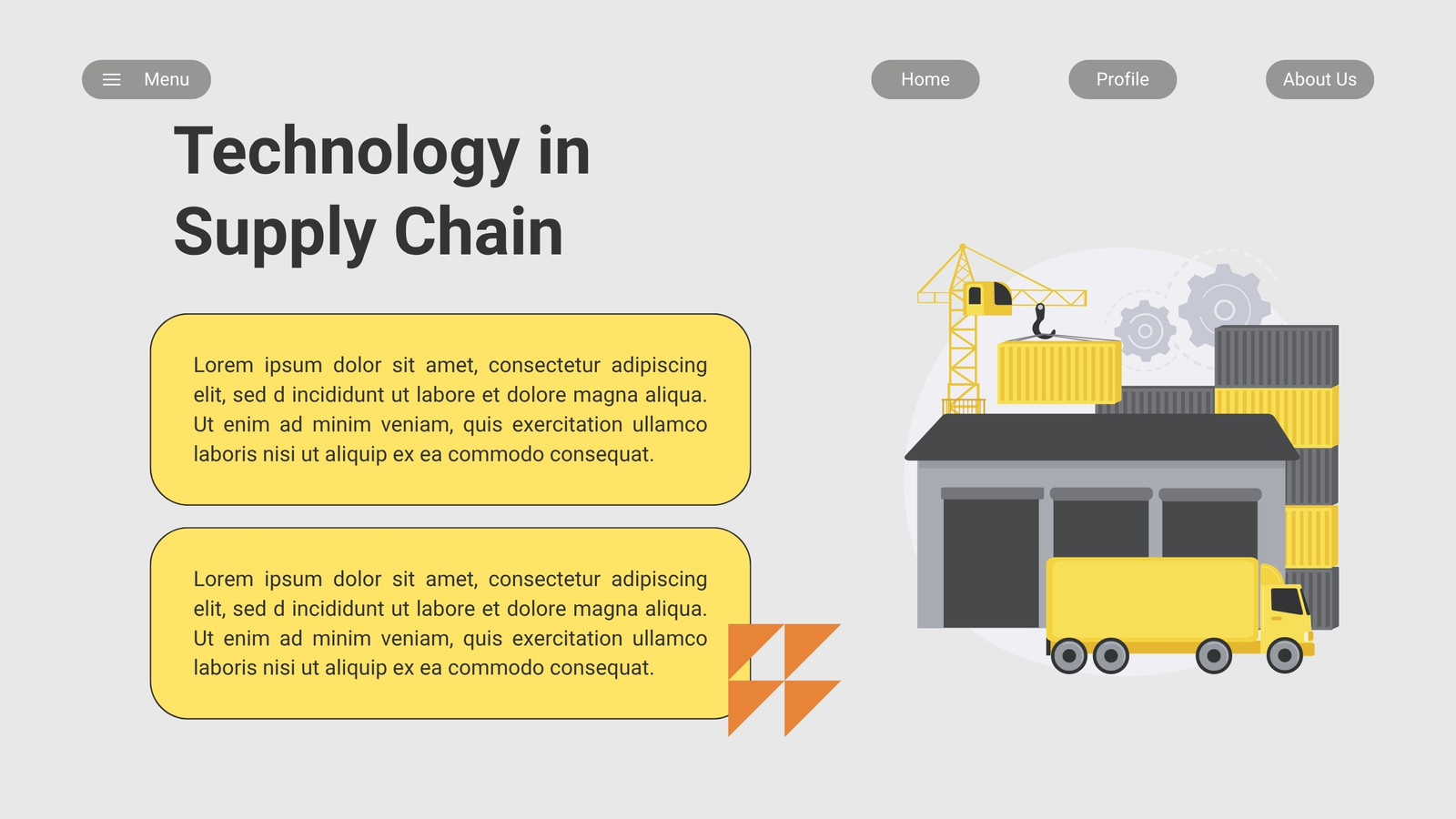 Menu

Home

Profile

About Us

Technology in Supply Chain

Lorem ipsum dolor sit amet, consectetur adipiscing elit, sed d incididunt ut labore et dolore magna aliqua. Ut enim ad minim veniam, quis exercitation ullamco laboris nisi ut aliquip ex ea commodo consequat.

Lorem ipsum dolor sit amet, consectetur adipiscing elit, sed d incididunt ut labore et dolore magna aliqua. Ut enim ad minim veniam, quis exercitation ullamco laboris nisi ut aliquip ex ea commodo consequat.